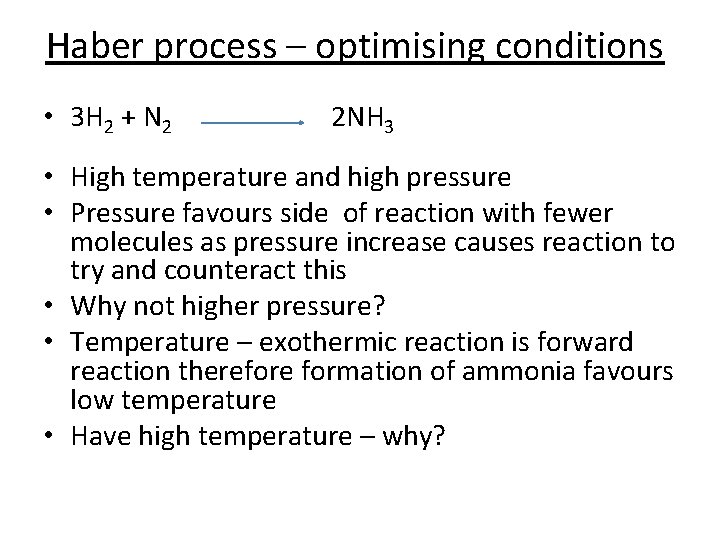 Haber process – optimising conditions

• $3H_2 + N_2 \longrightarrow 2NH_3$

• High temperature and high pressure
• Pressure favours side of reaction with fewer molecules as pressure increase causes reaction to try and counteract this
• Why not higher pressure?
• Temperature – exothermic reaction is forward reaction therefore formation of ammonia favours low temperature
• Have high temperature – why?